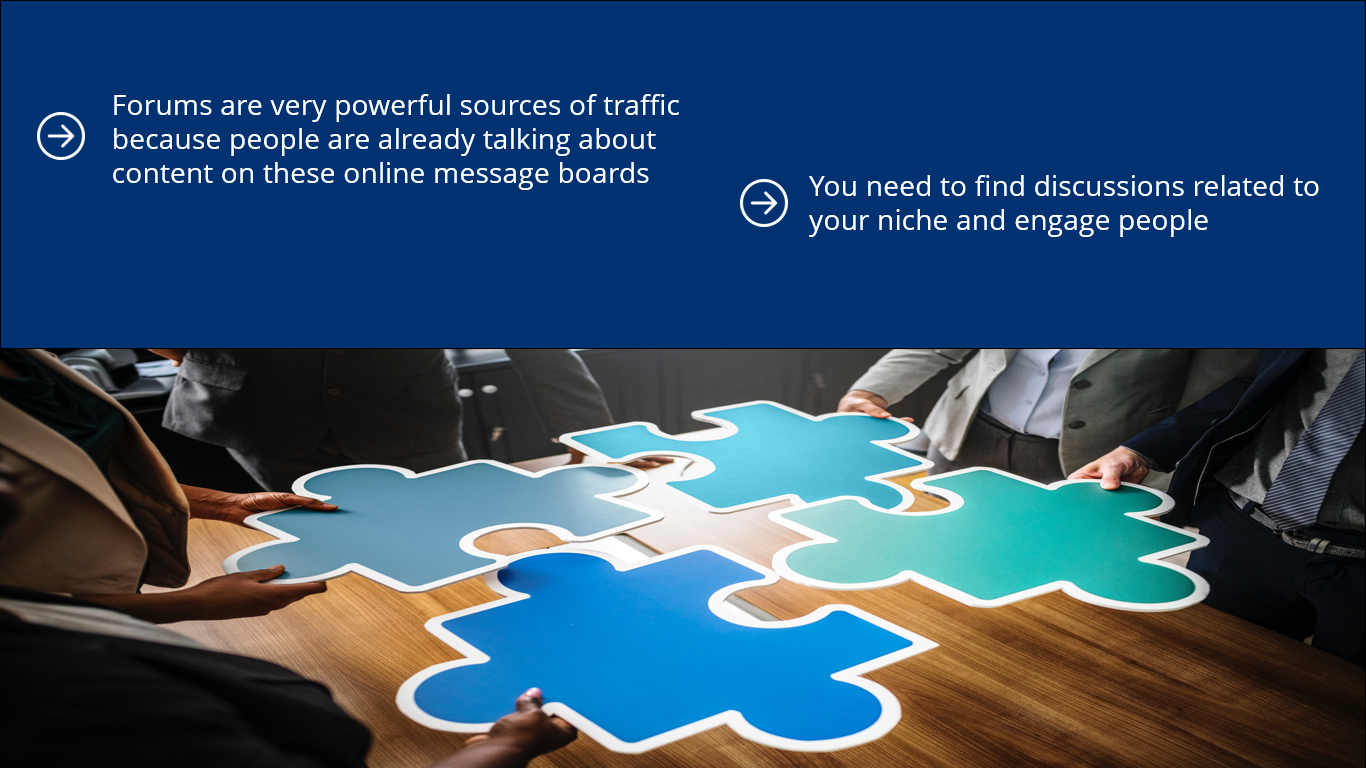 Forums are very powerful sources of traffic because people are already talking about content on these online message boards

You need to find discussions related to your niche and engage people